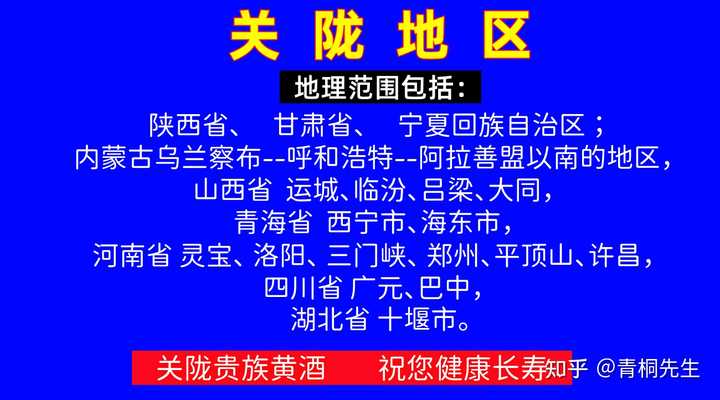 关 陇 地 区

地理范围包括：

陕西省、 甘肃省、 宁夏回族自治区；
内蒙古乌兰察布--呼和浩特--阿拉善盟以南的地区，
山西省 运城、临汾、吕梁、大同，
青海省 西宁市、海东市，
河南省 灵宝、洛阳、三门峡、郑州、平顶山、许昌，
四川省 广元、巴中，
湖北省 十堰市。

关陇贵族黄酒 祝您健康长寿

知乎 @青桐先生